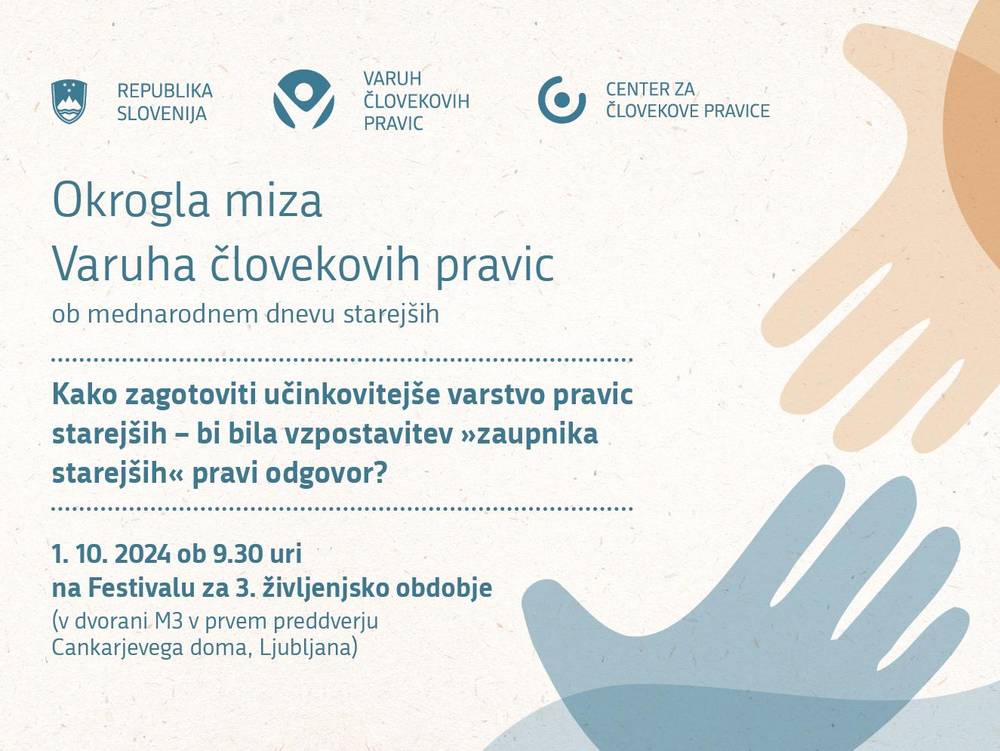 REPUBLIKA SLOVENIJA

VARUH ČLOVEKOVIH PRAVIC

CENTER ZA ČLOVEKOVE PRAVICE

Okrogla miza
Varuha človekovih pravic
ob mednarodnem dnevu starejših

Kako zagotoviti učinkovitejše varstvo pravic starejših – bi bila vzpostavitev »zaupnika starejših« pravi odgovor?

1. 10. 2024 ob 9.30 uri
na Festivalu za 3. življenjsko obdobje
(v dvorani M3 v prvem preddverju Cankarjevega doma, Ljubljana)